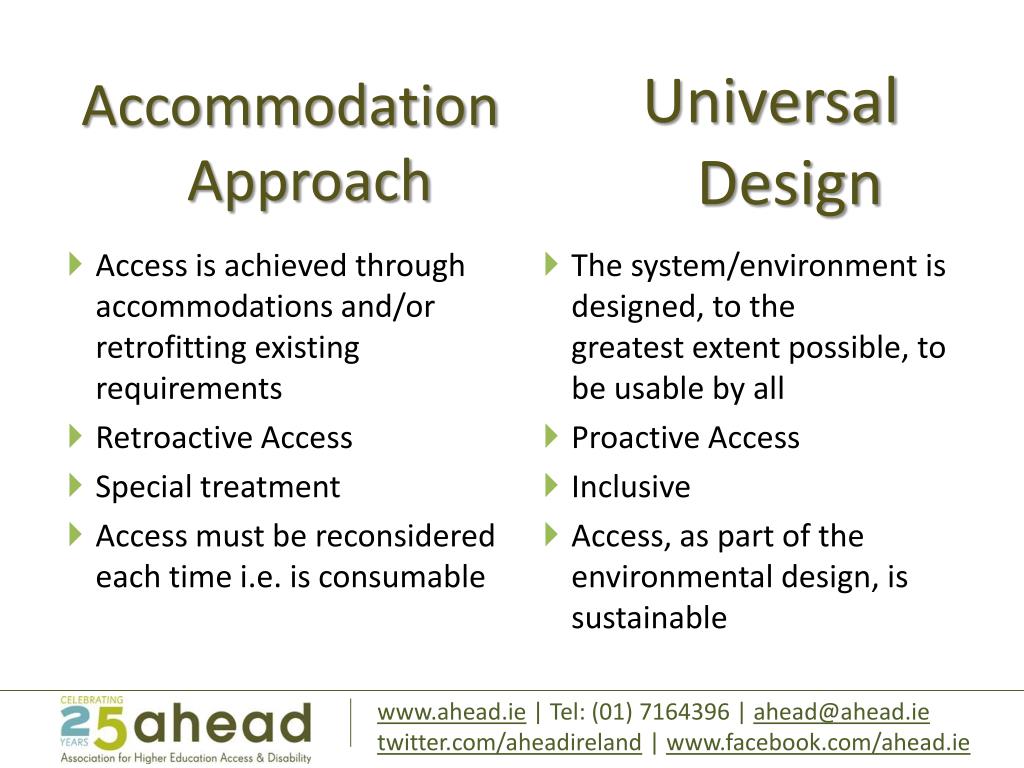 Accommodation Approach

Access is achieved through accommodations and/or retrofitting existing requirements
Retroactive Access
Special treatment
Access must be reconsidered each time i.e. is consumable

Universal Design

The system/environment is designed, to the greatest extent possible, to be usable by all
Proactive Access
Inclusive
Access, as part of the environmental design, is sustainable

CELEBRATING 25 YEARS ahead
Association for Higher Education Access & Disability

www.ahead.ie | Tel: (01) 7164396 | ahead@ahead.ie
twitter.com/aheadireland | www.facebook.com/ahead.ie